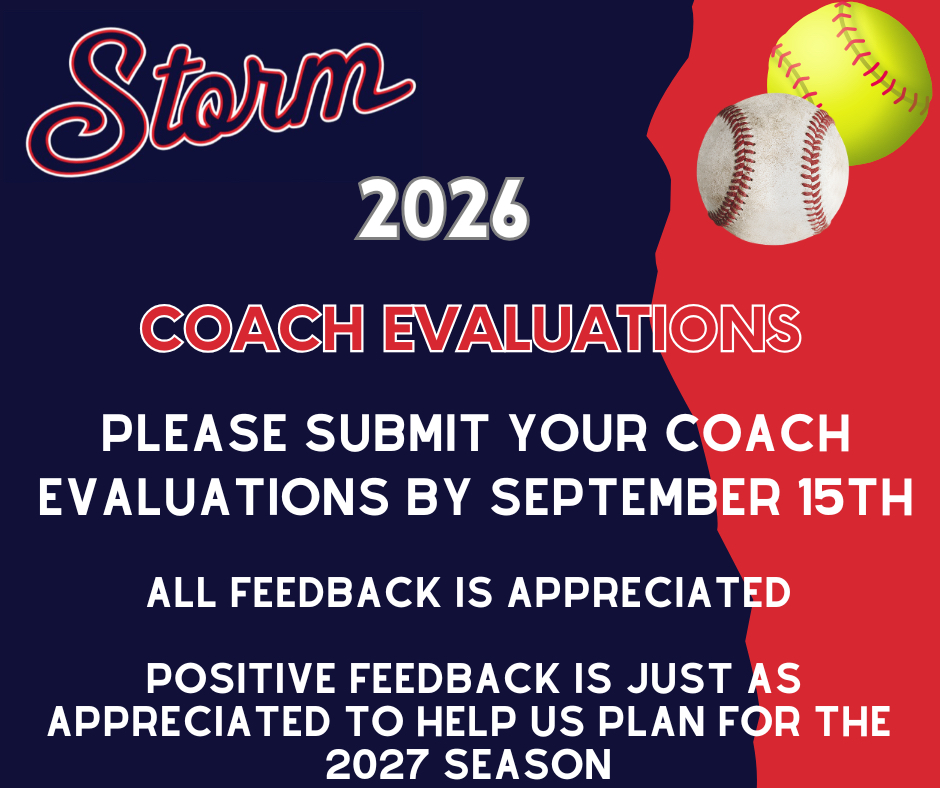 Storm

2026

COACH EVALUATIONS

PLEASE SUBMIT YOUR COACH EVALUATIONS BY SEPTEMBER 15TH

ALL FEEDBACK IS APPRECIATED

POSITIVE FEEDBACK IS JUST AS APPRECIATED TO HELP US PLAN FOR THE 2027 SEASON